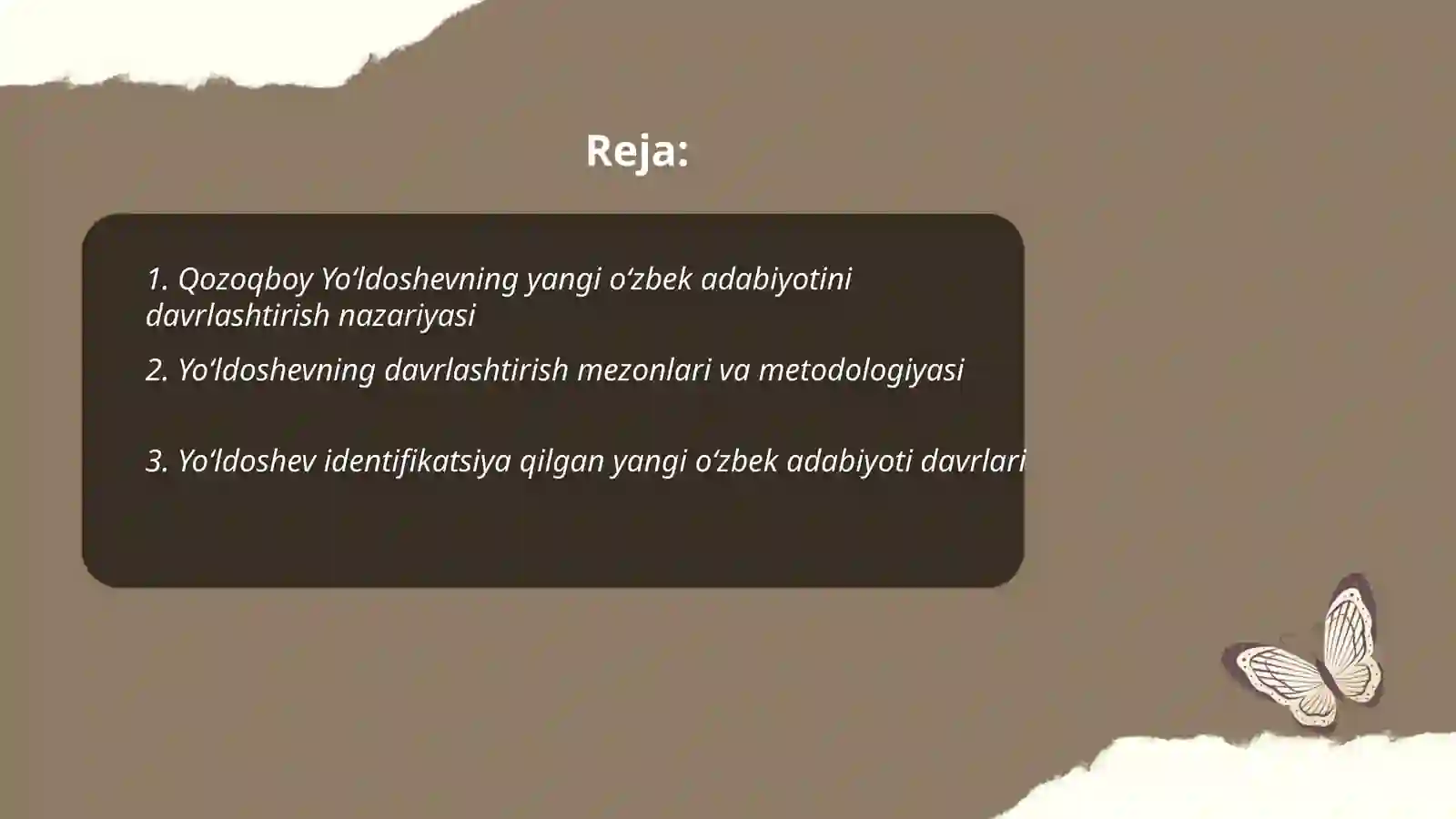 Reja:

1. Qozoqboy Yo‘ldoshevning yangi o‘zbek adabiyotini davrlashtirish nazariyasi

2. Yo‘ldoshevning davrlashtirish mezonlari va metodologiyasi

3. Yo‘ldoshev identifikatsiya qilgan yangi o‘zbek adabiyoti davrlari